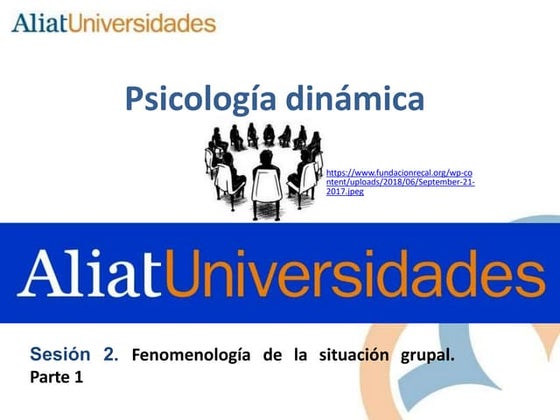 AliatUniversidades

Psicología dinámica

https://www.fundacionrecal.org/wp-content/uploads/2018/06/September-21-2017.jpeg

AliatUniversidades

Sesión 2. Fenomenología de la situación grupal. Parte 1